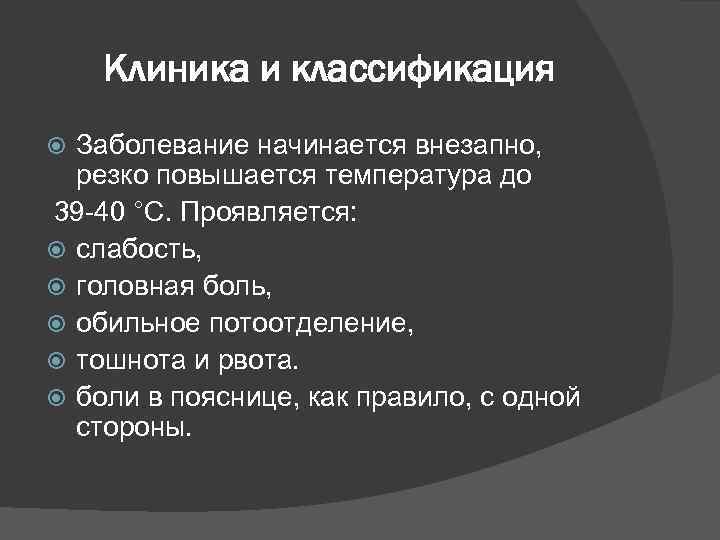 Клиника и классификация

Заболевание начинается внезапно, резко повышается температура до

39-40 °С. Проявляется:

слабость,

головная боль,

обильное потоотделение,

тошнота и рвота.

боли в пояснице, как правило, с одной стороны.